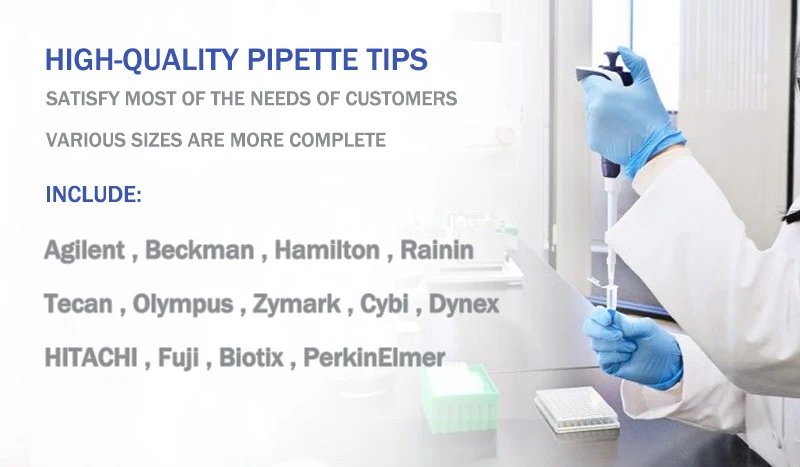 HIGH-QUALITY PIPETTE TIPS

SATISFY MOST OF THE NEEDS OF CUSTOMERS

VARIOUS SIZES ARE MORE COMPLETE

INCLUDE:

Agilent , Beckman , Hamilton , Rainin

Tecan , Olympus , Zymark , Cybi , Dynex

HITACHI , Fuji , Biotix , PerkinElmer